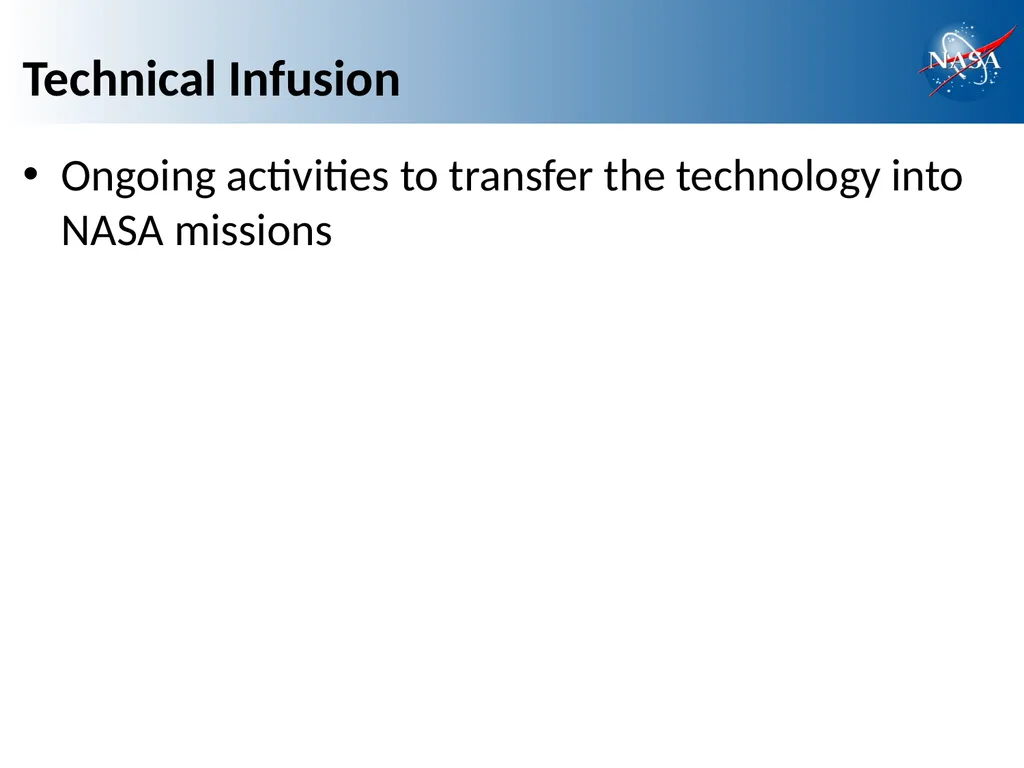 Technical Infusion

NASA

• Ongoing activities to transfer the technology into NASA missions